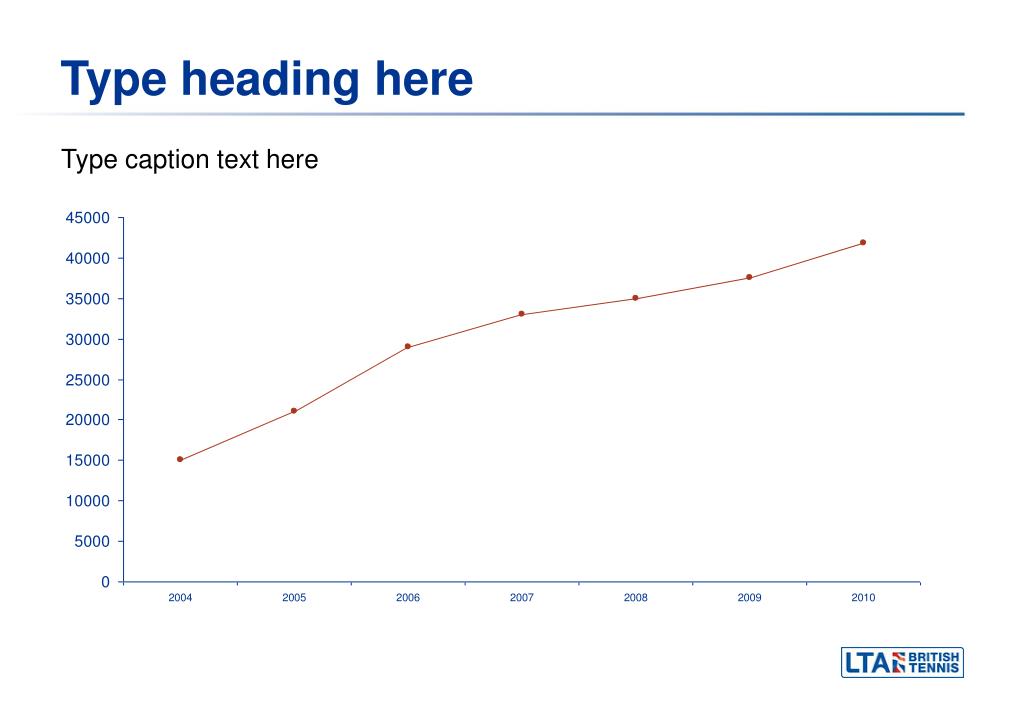 Type heading here

Type caption text here

45000
40000
35000
30000
25000
20000
15000
10000
5000
0

2004 2005 2006 2007 2008 2009 2010

LTA BRITISH TENNIS